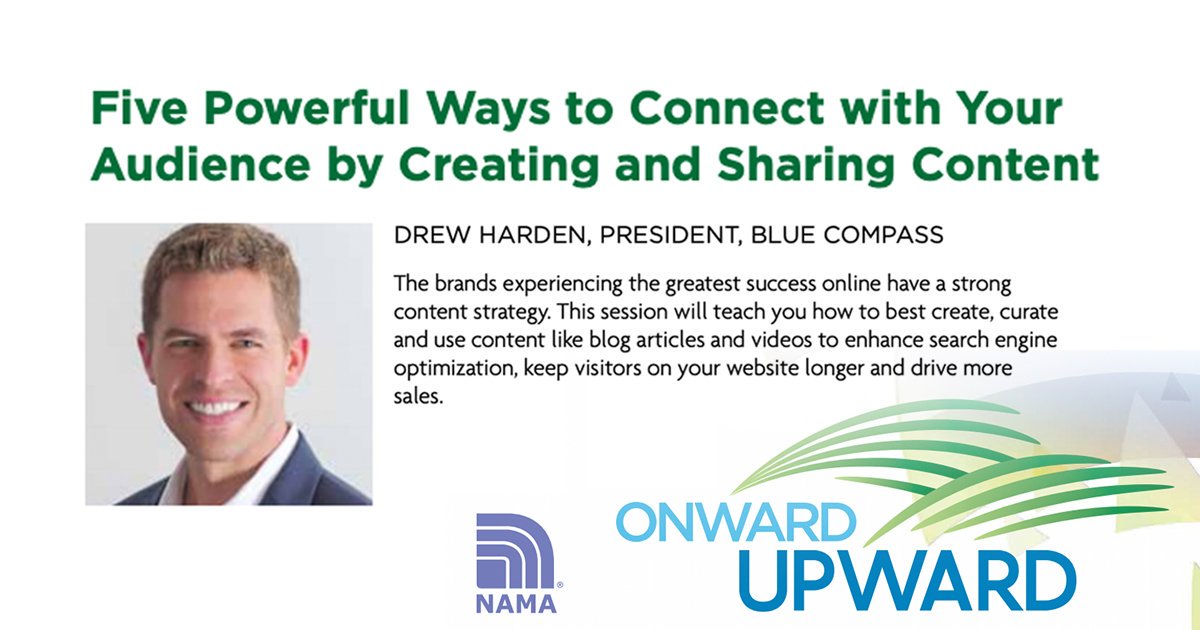 Five Powerful Ways to Connect with Your Audience by Creating and Sharing Content

DREW HARDEN, PRESIDENT, BLUE COMPASS

The brands experiencing the greatest success online have a strong content strategy. This session will teach you how to best create, curate and use content like blog articles and videos to enhance search engine optimization, keep visitors on your website longer and drive more sales.

NAMA

ONWARD
UPWARD